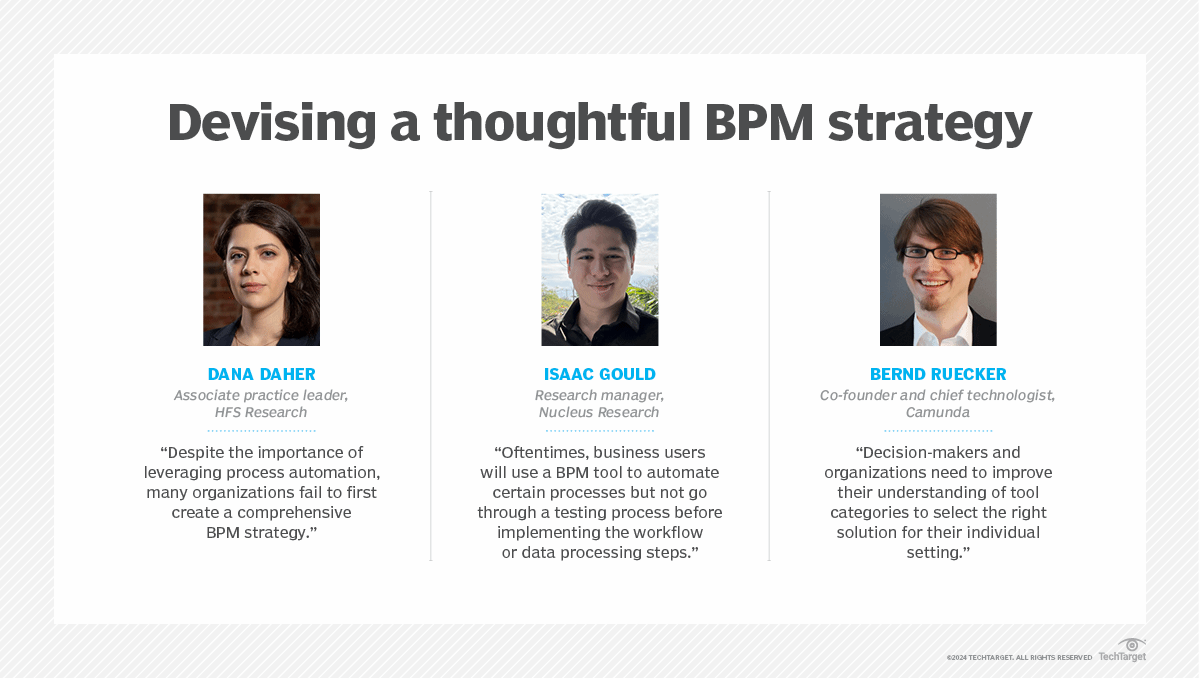 Devising a thoughtful BPM strategy

DANA DAHER
Associate practice leader, HFS Research

“Despite the importance of leveraging process automation, many organizations fail to first create a comprehensive BPM strategy.”

ISAAC GOULD
Research manager, Nucleus Research

“Oftentimes, business users will use a BPM tool to automate certain processes but not go through a testing process before implementing the workflow or data processing steps.”

BERND RUECKER
Co-founder and chief technologist, Camunda

“Decision-makers and organizations need to improve their understanding of tool categories to select the right solution for their individual setting.”

©2024 TECHTARGET. ALL RIGHTS RESERVED TechTarget